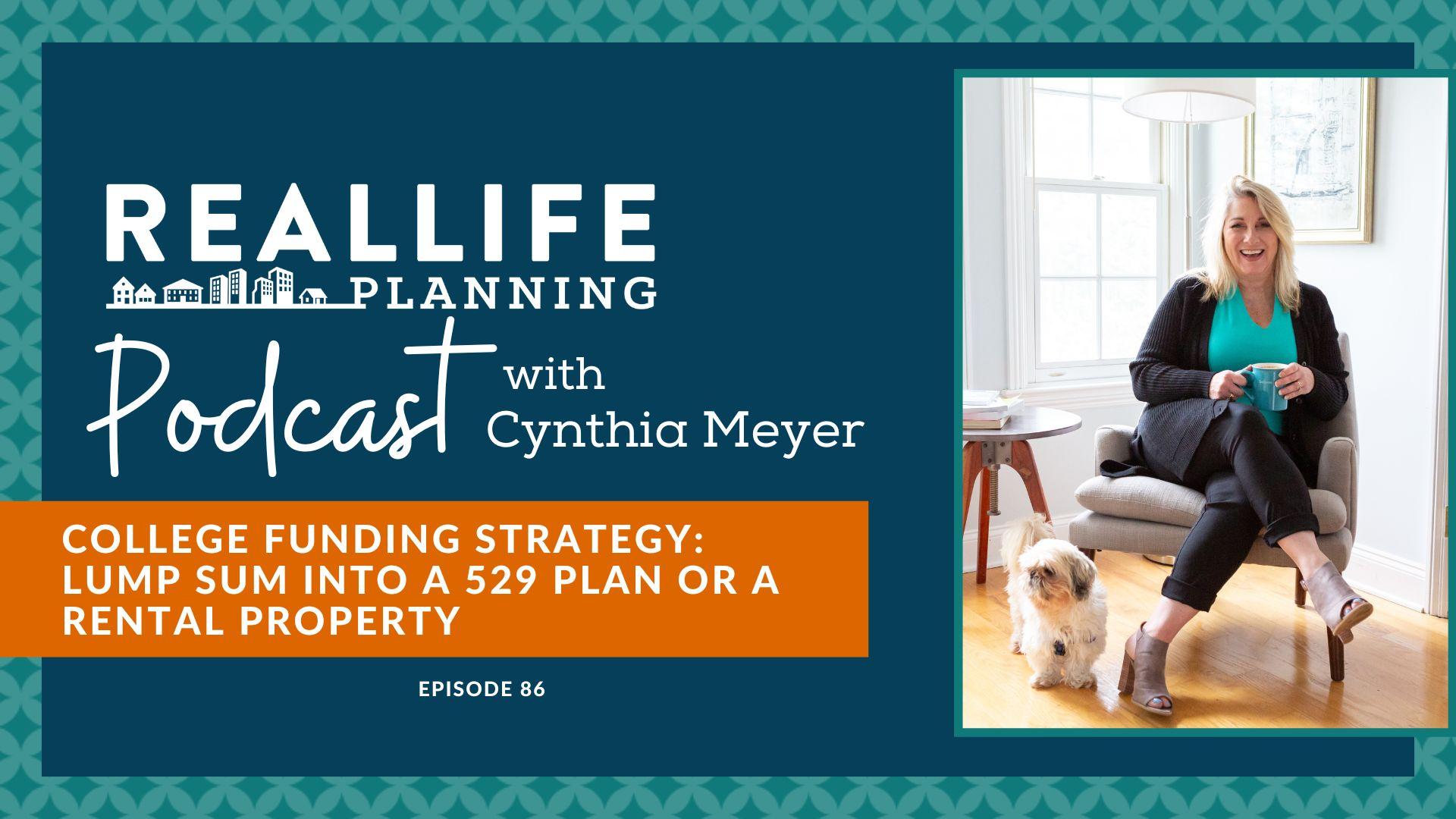 REALLIFE
PLANNING
Podcast with Cynthia Meyer

COLLEGE FUNDING STRATEGY: LUMP SUM INTO A 529 PLAN OR A RENTAL PROPERTY

EPISODE 86